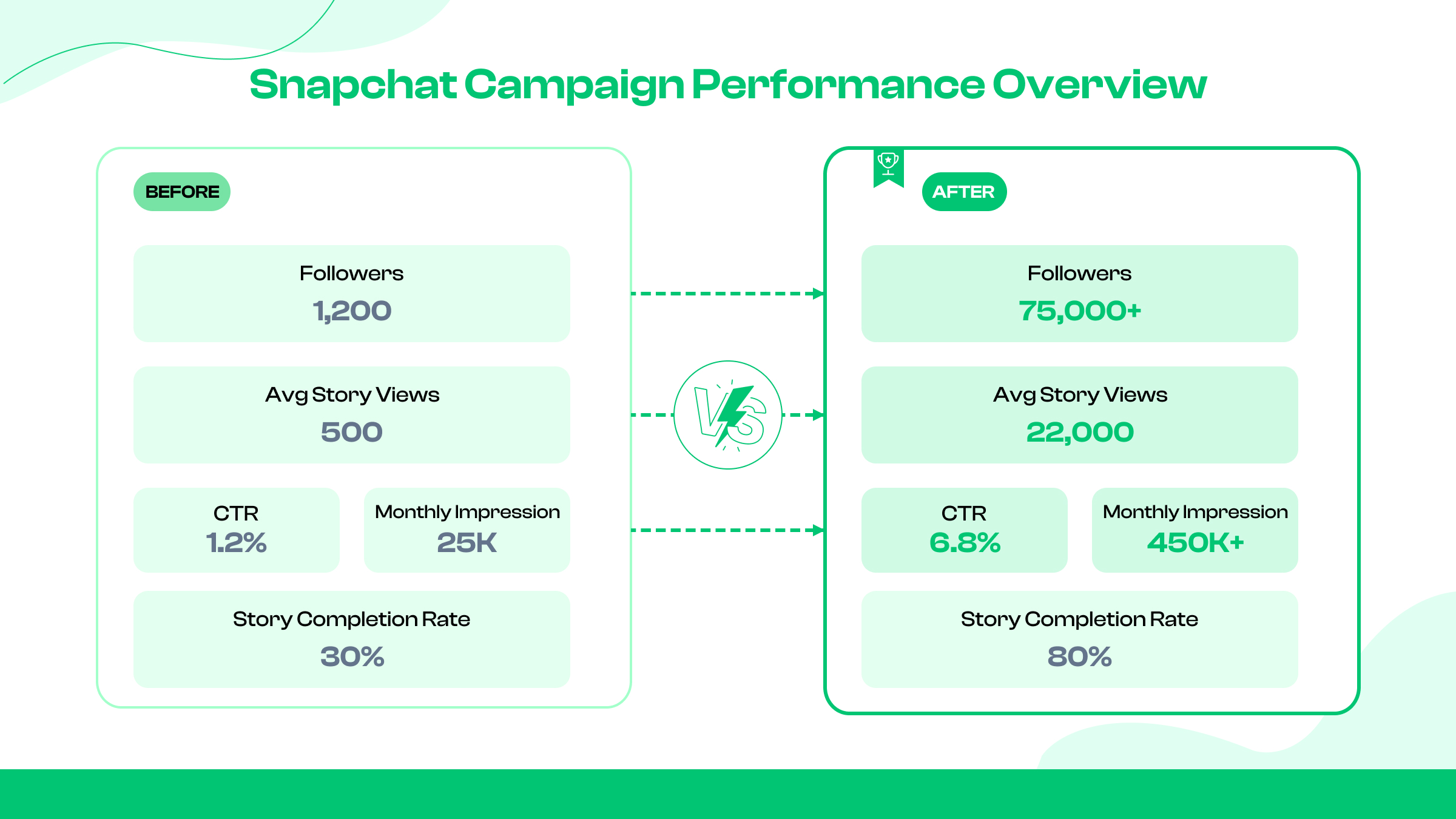 Snapchat Campaign Performance Overview

BEFORE

Followers
1,200

Avg Story Views
500

CTR
1.2%

Monthly Impression
25K

Story Completion Rate
30%

VS

AFTER

Followers
75,000+

Avg Story Views
22,000

CTR
6.8%

Monthly Impression
450K+

Story Completion Rate
80%